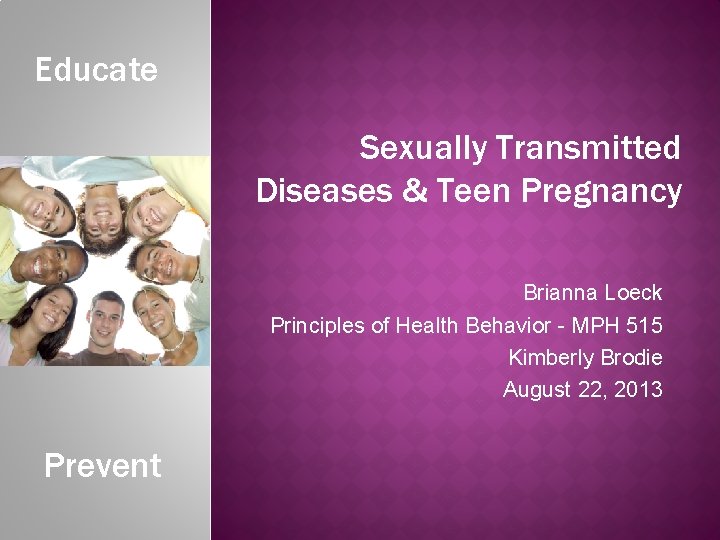 Educate

Prevent

Sexually Transmitted Diseases & Teen Pregnancy

Brianna Loeck
Principles of Health Behavior - MPH 515
Kimberly Brodie
August 22, 2013